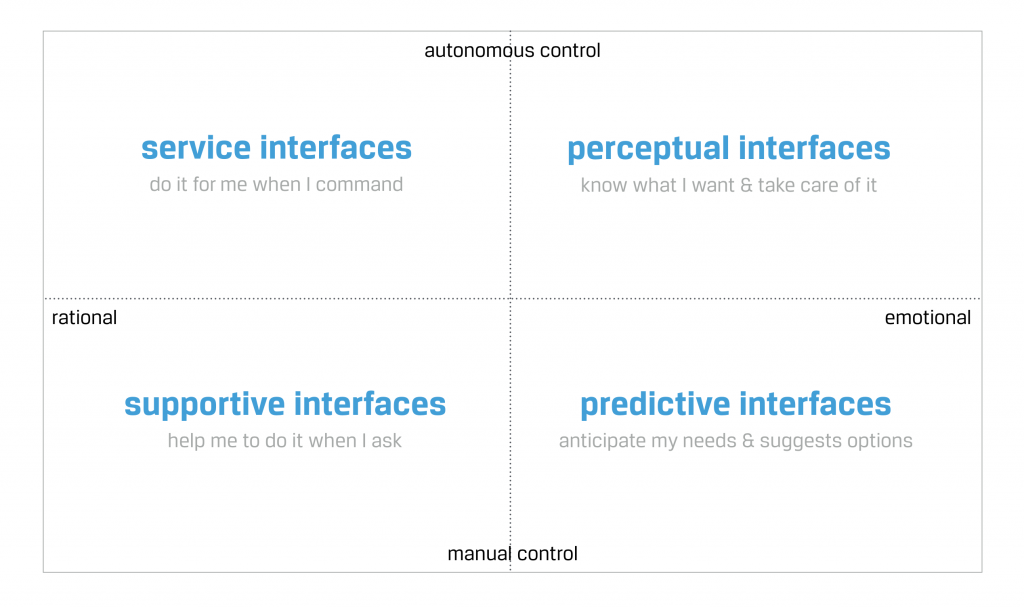 autonomous control

service interfaces
do it for me when I command

perceptual interfaces
know what I want & take care of it

rational

emotional

supportive interfaces
help me to do it when I ask

predictive interfaces
anticipate my needs & suggests options

manual control